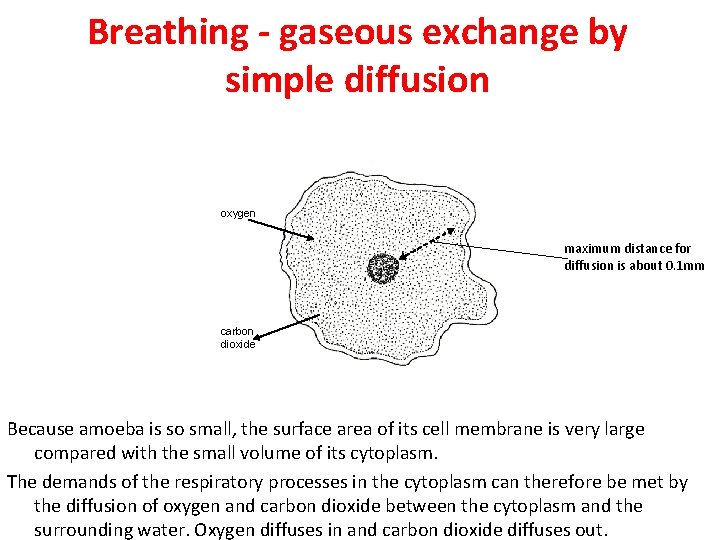 Breathing - gaseous exchange by simple diffusion

oxygen

maximum distance for diffusion is about 0.1mm

carbon dioxide

Because amoeba is so small, the surface area of its cell membrane is very large compared with the small volume of its cytoplasm.

The demands of the respiratory processes in the cytoplasm can therefore be met by the diffusion of oxygen and carbon dioxide between the cytoplasm and the surrounding water. Oxygen diffuses in and carbon dioxide diffuses out.